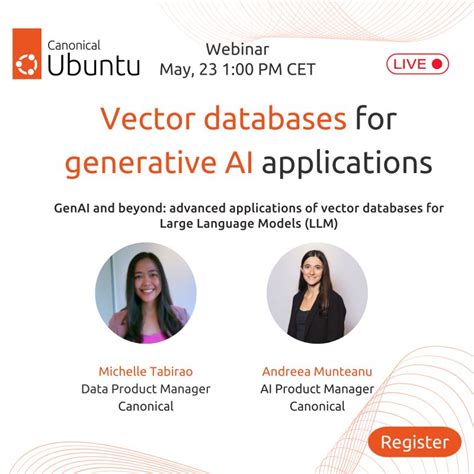 Canonical
Ubuntu

Webinar
May, 23 1:00 PM CET

LIVE

Vector databases for generative AI applications

GenAI and beyond: advanced applications of vector databases for Large Language Models (LLM)

Michelle Tabirao
Data Product Manager
Canonical

Andreea Munteanu
AI Product Manager
Canonical

Register